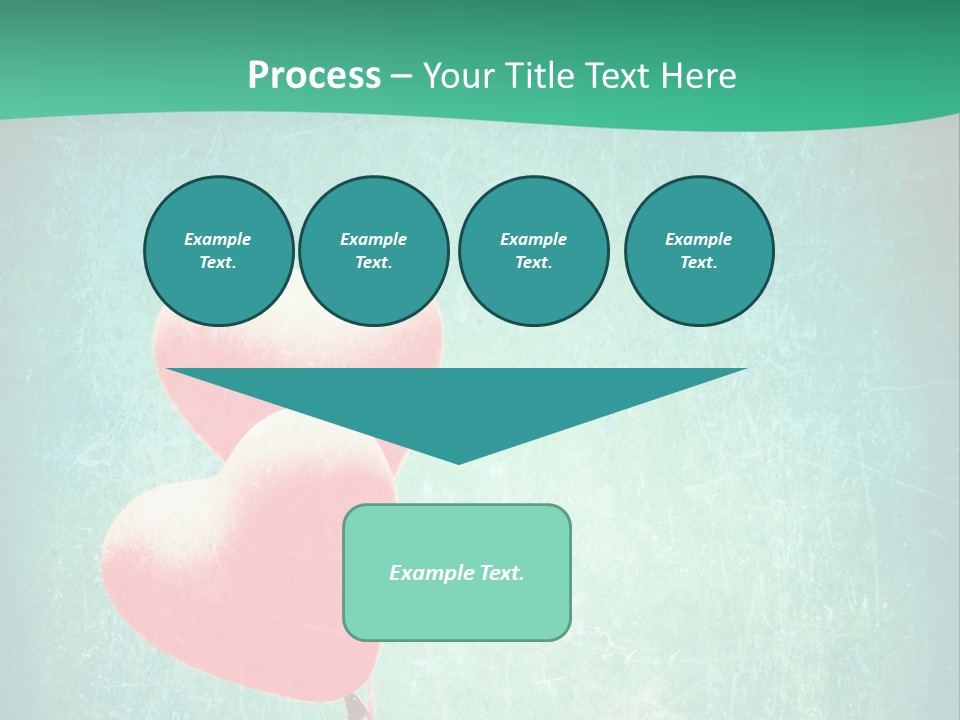 Process – Your Title Text Here

Example Text.

Example Text.

Example Text.

Example Text.

Example Text.